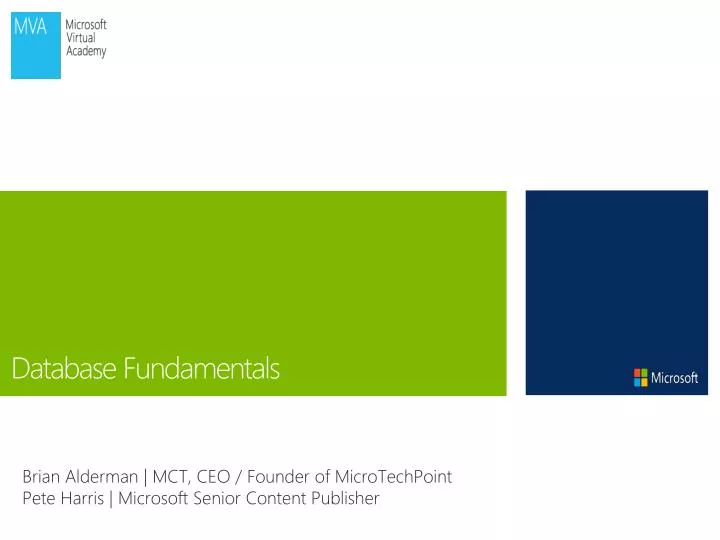 MVA
Microsoft Virtual Academy

Database Fundamentals

Microsoft

Brian Alderman | MCT, CEO / Founder of MicroTechPoint
Pete Harris | Microsoft Senior Content Publisher